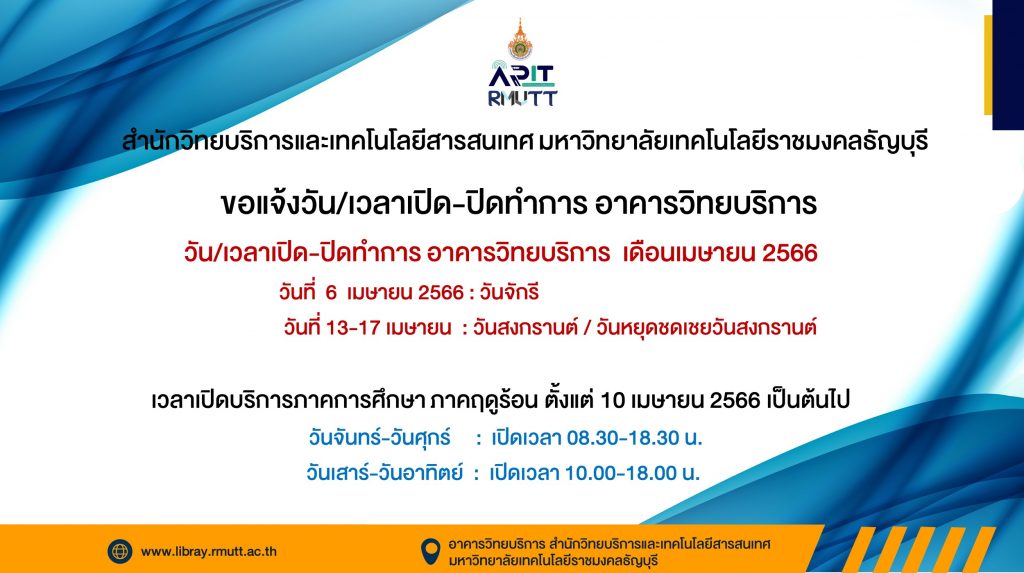 ARIT
RMUTT

สำนักวิทยบริการและเทคโนโลยีสารสนเทศ มหาวิทยาลัยเทคโนโลยีราชมงคลธัญบุรี

ขอแจ้งวัน/เวลาเปิด-ปิดทำการ อาคารวิทยบริการ

วัน/เวลาเปิด-ปิดทำการ อาคารวิทยบริการ เดือนเมษายน 2566

วันที่ 6 เมษายน 2566 : วันจักรี

วันที่ 13-17 เมษายน : วันสงกรานต์ / วันหยุดชดเชยวันสงกรานต์

เวลาเปิดบริการภาคการศึกษา ภาคฤดูร้อน ตั้งแต่ 10 เมษายน 2566 เป็นต้นไป

วันจันทร์-วันศุกร์ : เปิดเวลา 08.30-18.30 น.

วันเสาร์-วันอาทิตย์ : เปิดเวลา 10.00-18.00 น.

www.libray.rmutt.ac.th

อาคารวิทยบริการ สำนักวิทยบริการและเทคโนโลยีสารสนเทศ มหาวิทยาลัยเทคโนโลยีราชมงคลธัญบุรี